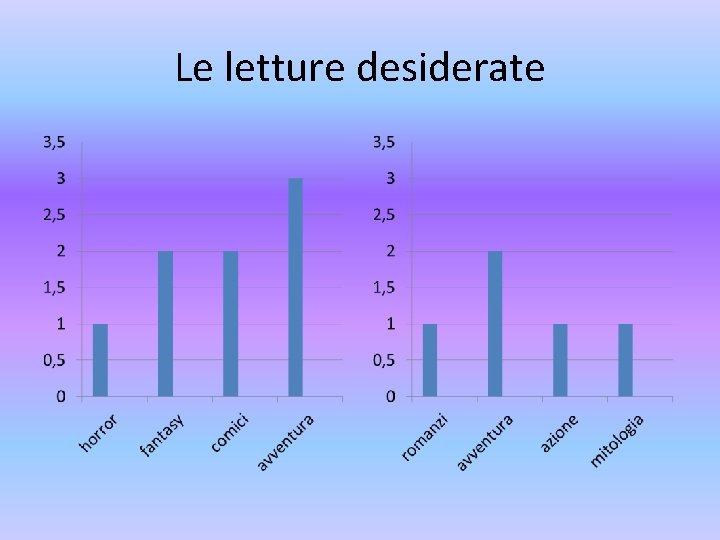 Le letture desiderate

3,5
3
2,5
2
1,5
1
0,5
0

horror
fantasy
comici
avventura

3,5
3
2,5
2
1,5
1
0,5
0

romanzi
avventura
azione
mitologia